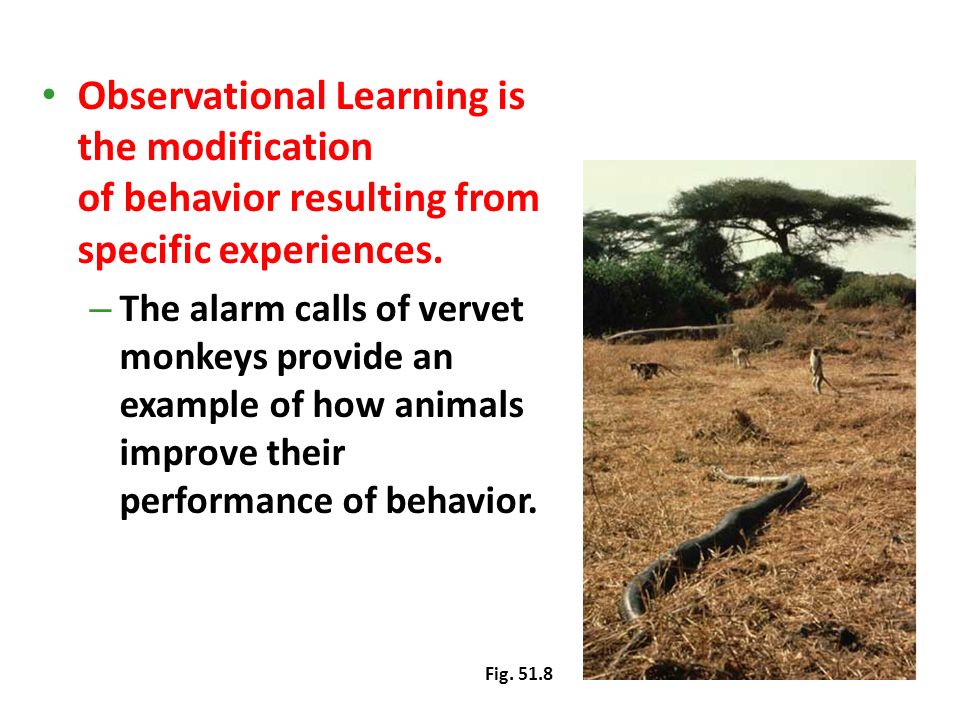 • Observational Learning is the modification of behavior resulting from specific experiences.

– The alarm calls of vervet monkeys provide an example of how animals improve their performance of behavior.

Fig. 51.8